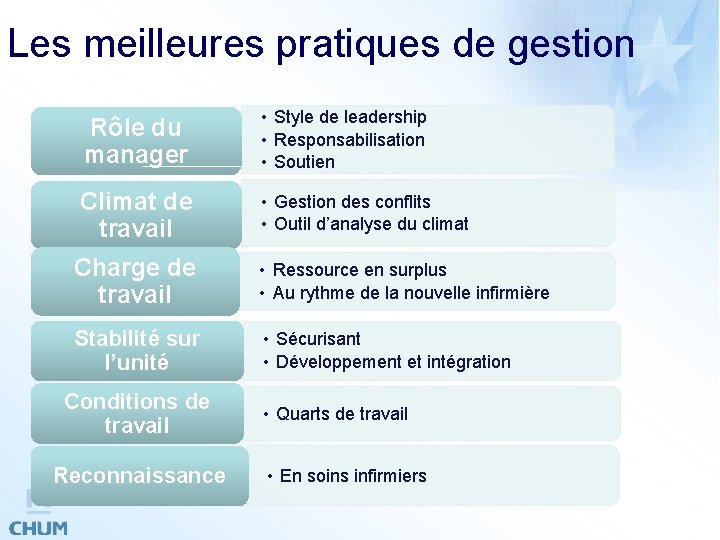 Les meilleures pratiques de gestion

Rôle du manager
• Style de leadership
• Responsabilisation
• Soutien

Climat de travail
• Gestion des conflits
• Outil d'analyse du climat

Charge de travail
• Ressource en surplus
• Au rythme de la nouvelle infirmière

Stabilité sur l'unité
• Sécurisant
• Développement et intégration

Conditions de travail
• Quarts de travail

Reconnaissance
• En soins infirmiers

CHUM